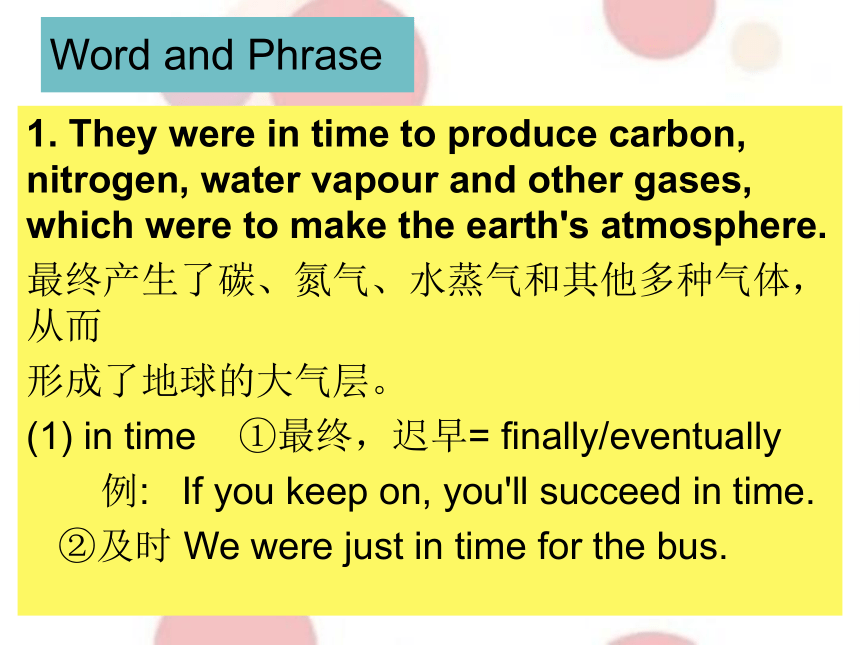 Word and Phrase

1. They were in time to produce carbon, nitrogen, water vapour and other gases, which were to make the earth's atmosphere.

最终产生了碳、氮气、水蒸气和其他多种气体，从而

形成了地球的大气层。

(1) in time ①最终，迟早= finally/eventually

例: If you keep on, you'll succeed in time.

②及时 We were just in time for the bus.